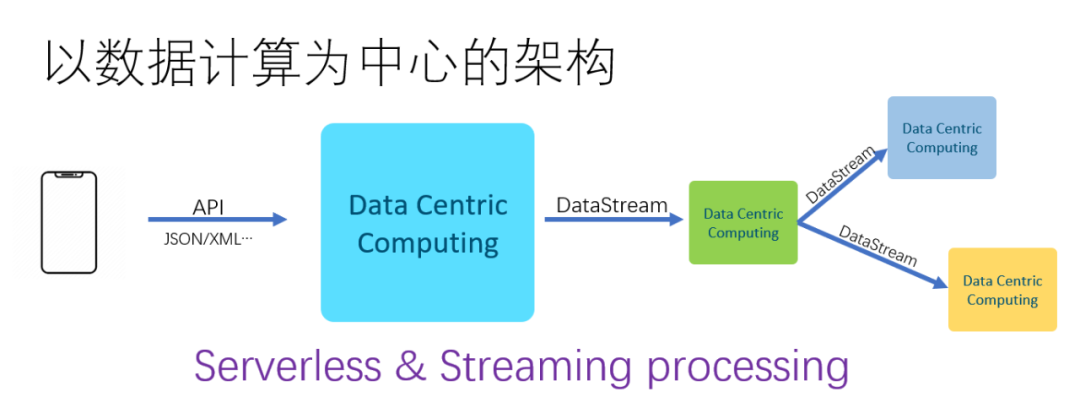 以数据计算为中心的架构

API
JSON/XML…

Data Centric Computing

DataStream

Data Centric Computing

DataStream

Data Centric Computing

DataStream

Data Centric Computing

Serverless & Streaming processing